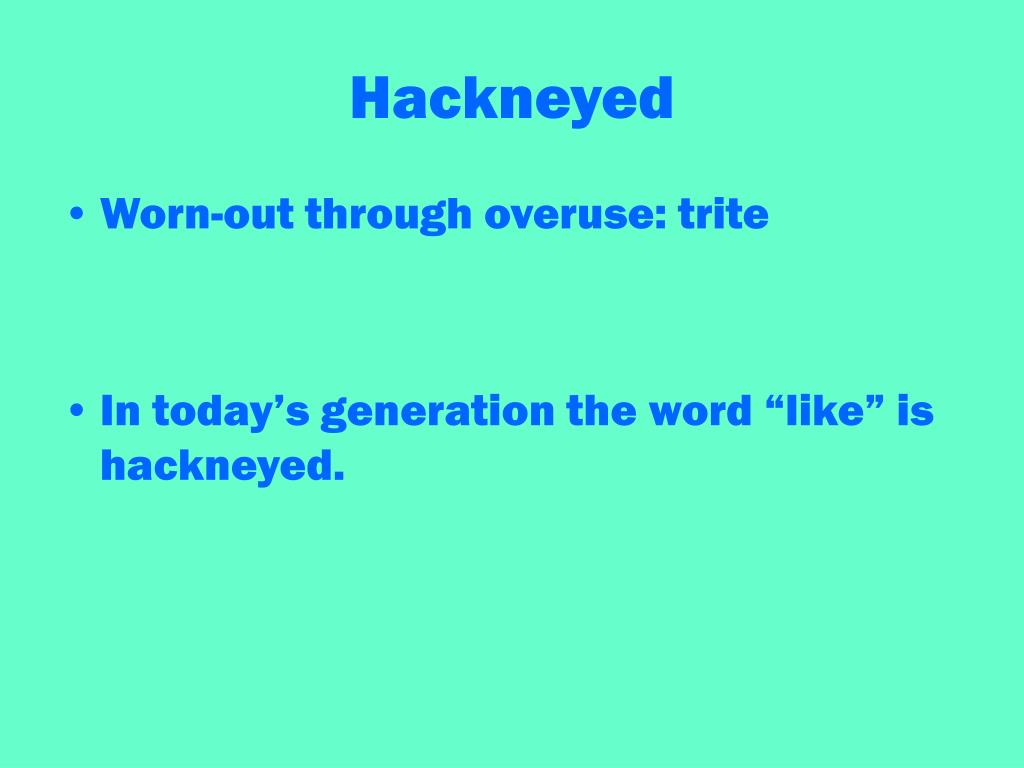 Hackneyed

• Worn-out through overuse: trite

• In today’s generation the word “like” is hackneyed.